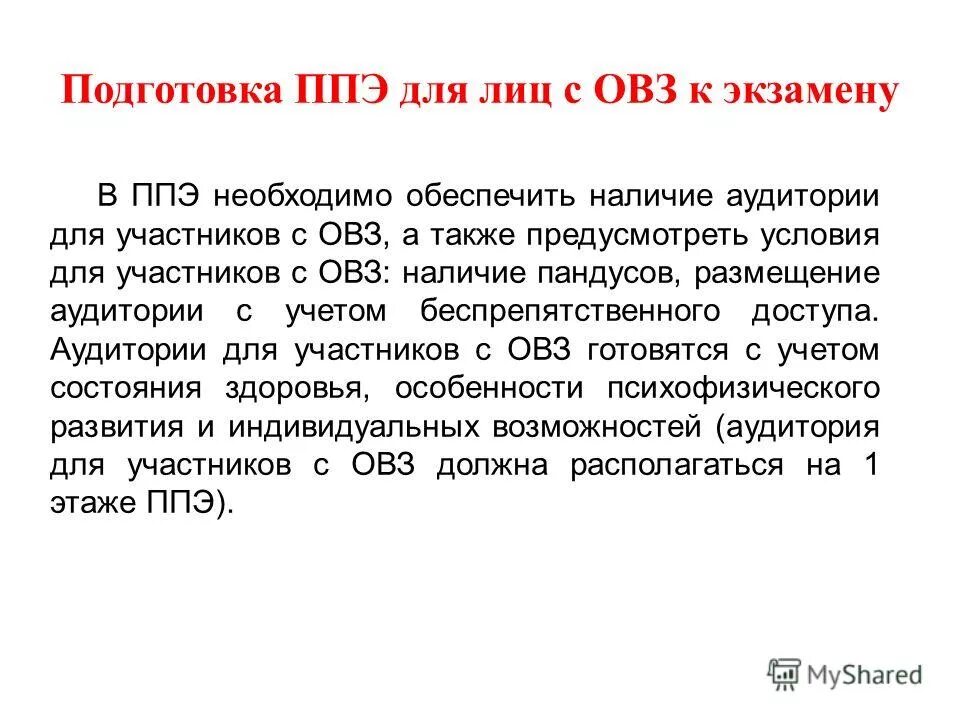 Подготовка ППЭ для лиц с ОВЗ к экзамену

В ППЭ необходимо обеспечить наличие аудитории для участников с ОВЗ, а также предусмотреть условия для участников с ОВЗ: наличие пандусов, размещение аудитории с учетом беспрепятственного доступа. Аудитории для участников с ОВЗ готовятся с учетом состояния здоровья, особенности психофизического развития и индивидуальных возможностей (аудитория для участников с ОВЗ должна располагаться на 1 этаже ППЭ).

MyShared